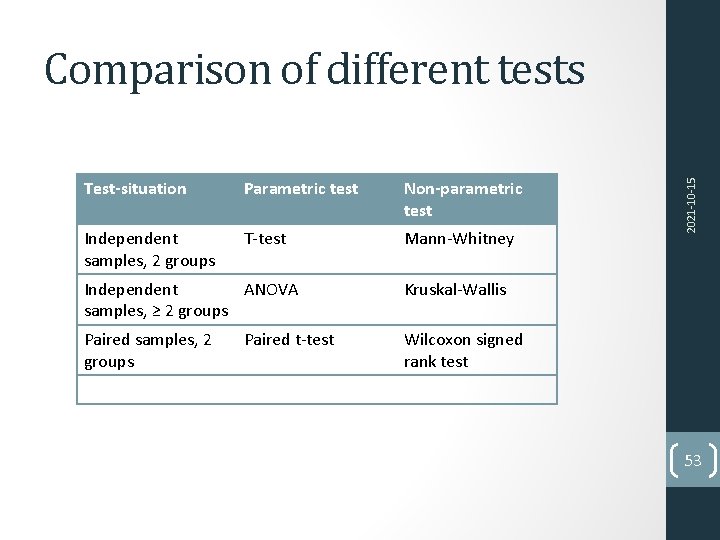 Comparison of different tests

| Test-situation | Parametric test | Non-parametric test |
|---|---|---|
| Independent samples, 2 groups | T-test | Mann-Whitney |
| Independent samples, ≥ 2 groups | ANOVA | Kruskal-Wallis |
| Paired samples, 2 groups | Paired t-test | Wilcoxon signed rank test |
| | | |

2021-10-15

53